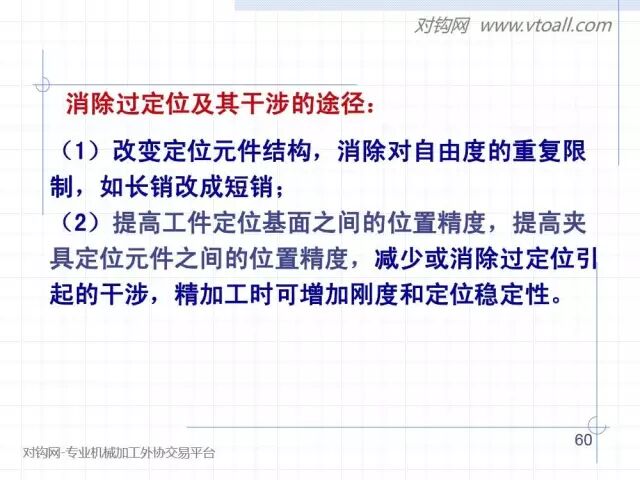 对钩网 www.vtoall.com

消除过定位及其干涉的途径：

（1）改变定位元件结构，消除对自由度的重复限制，如长销改成短销；

（2）提高工件定位基面之间的位置精度，提高夹具定位元件之间的位置精度，减少或消除过定位引起的干涉，精加工时可增加刚度和定位稳定性。

60

对钩网-专业机械加工外协交易平台